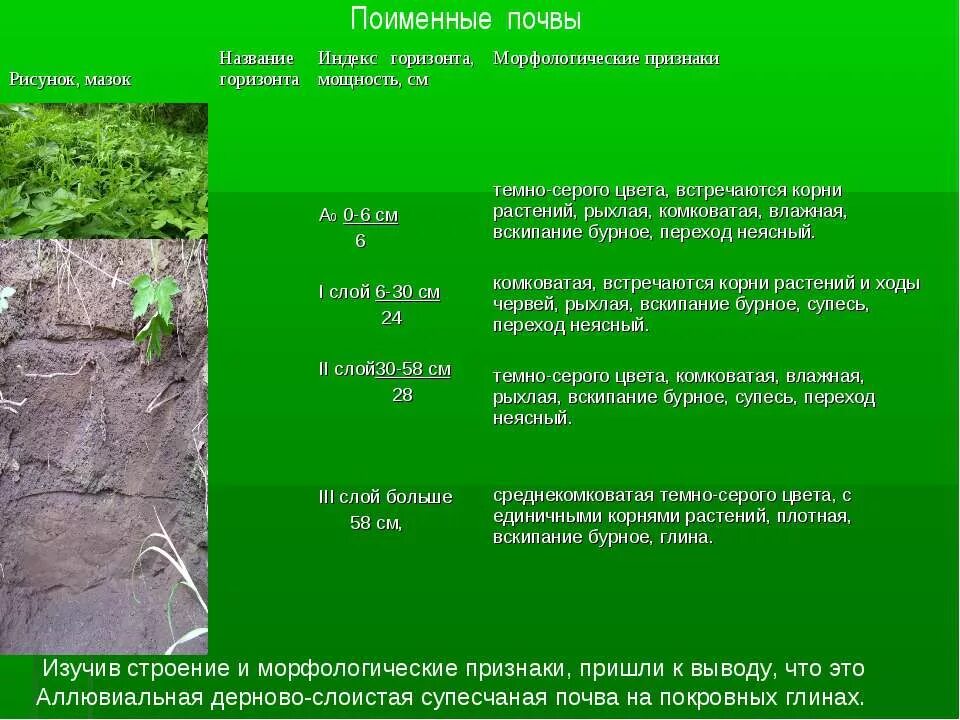 Поименные почвы

| Рисунок, мазок | Название горизонта | Индекс горизонта, мощность, см | Морфологические признаки |
|---|---|---|---|
| | | $A_0$ 0-6 см 6 | темно-серого цвета, встречаются корни растений, рыхлая, комковатая, влажная, вскипание бурное, переход неясный. |
| | | I слой 6-30 см 24 | комковатая, встречаются корни растений и ходы червей, рыхлая, вскипание бурное, супесь, переход неясный. |
| | | II слой30-58 см 28 | темно-серого цвета, комковатая, влажная, рыхлая, вскипание бурное, супесь, переход неясный. |
| | | III слой больше 58 см, | среднекомковатая темно-серого цвета, с единичными корнями растений, плотная, вскипание бурное, глина. |

Изучив строение и морфологические признаки, пришли к выводу, что это Аллювиальная дерново-слоистая супесчаная почва на покровных глинах.